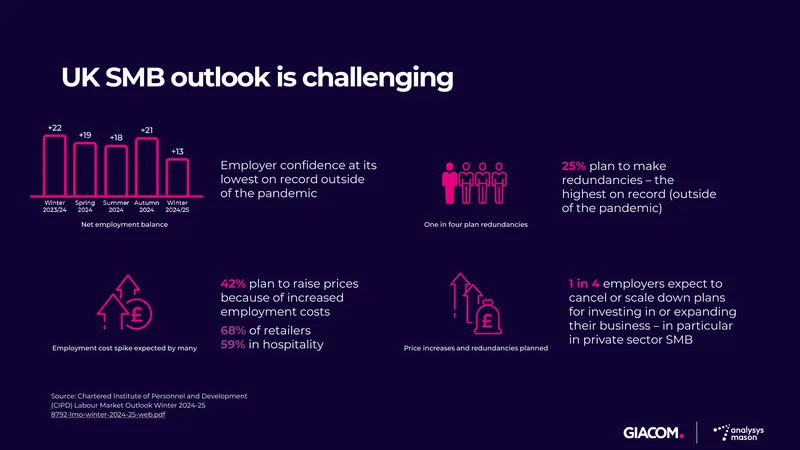 UK SMB outlook is challenging

+22
+19
+18
+21
+13
Winter 2023/24
Spring 2024
Summer 2024
Autumn 2024
Winter 2024/25
Net employment balance

Employer confidence at its lowest on record outside of the pandemic

One in four plan redundancies

25% plan to make redundancies – the highest on record (outside of the pandemic)

Employment cost spike expected by many

42% plan to raise prices because of increased employment costs

68% of retailers
59% in hospitality

Price increases and redundancies planned

1 in 4 employers expect to cancel or scale down plans for investing in or expanding their business – in particular in private sector SMB

Source: Chartered Institute of Personnel and Development (CIPD) Labour Market Outlook Winter 2024-25
8792-lmo-winter-2024-25-web.pdf

GIACOM.
analysys mason